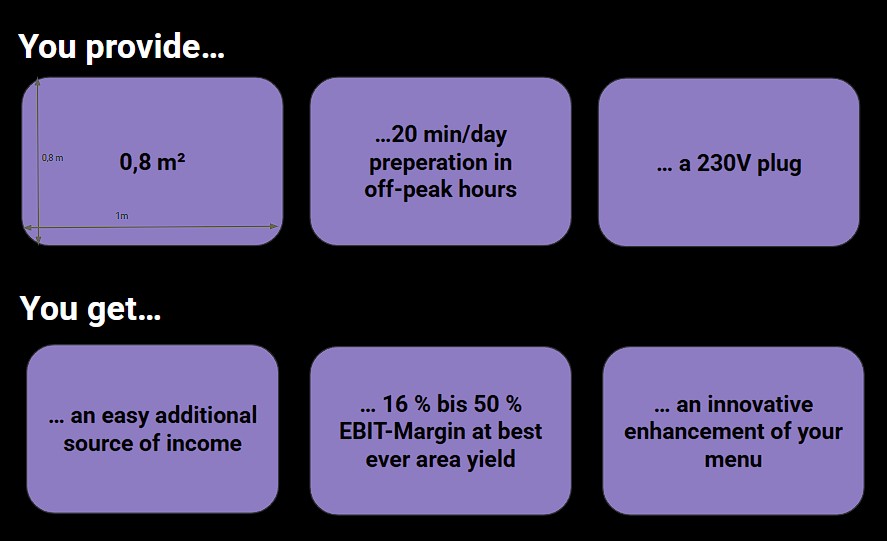 You provide…

0,8 m

0,8 m²

1m

…20 min/day preperation in off-peak hours

… a 230V plug

You get…

… an easy additional source of income

… 16 % bis 50 % EBIT-Margin at best ever area yield

… an innovative enhancement of your menu